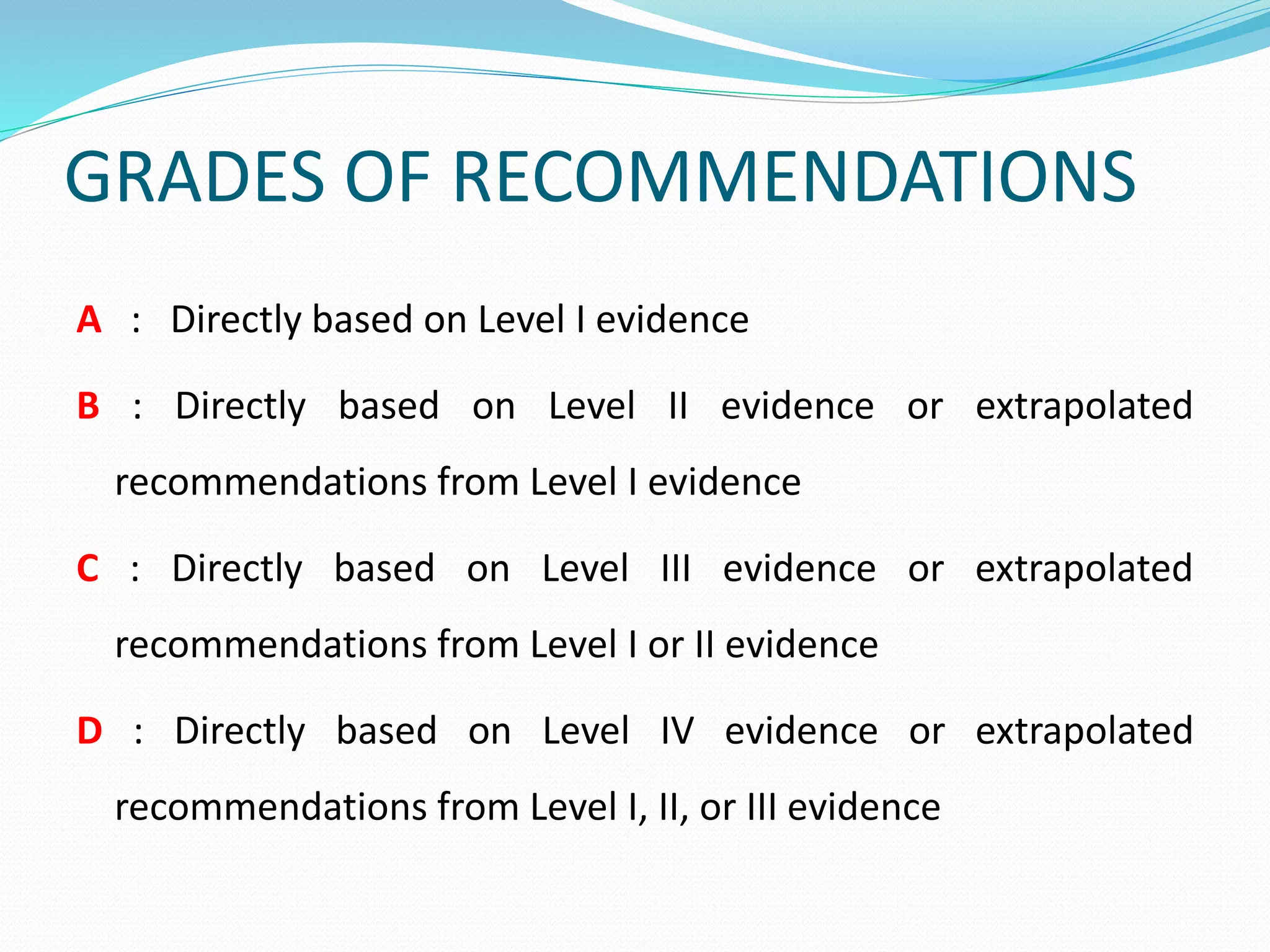 GRADES OF RECOMMENDATIONS

A : Directly based on Level I evidence

B : Directly based on Level II evidence or extrapolated recommendations from Level I evidence

C : Directly based on Level III evidence or extrapolated recommendations from Level I or II evidence

D : Directly based on Level IV evidence or extrapolated recommendations from Level I, II, or III evidence